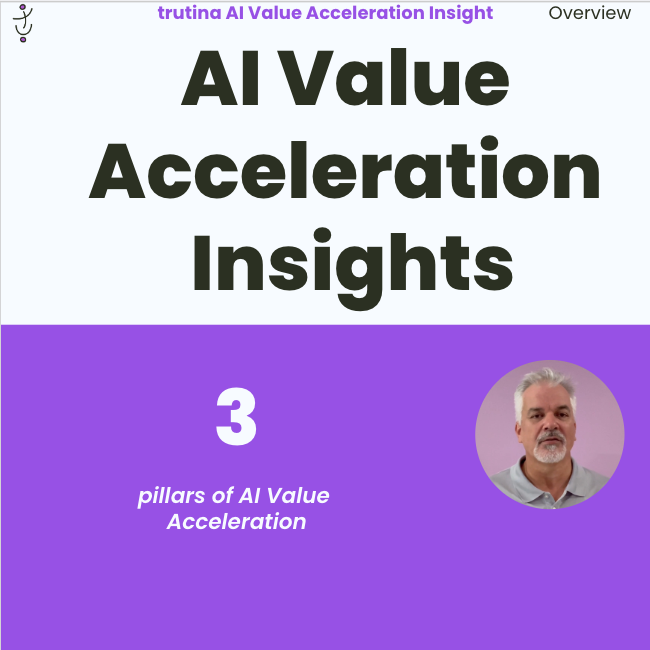 trutina AI Value Acceleration Insight

Overview

AI Value Acceleration Insights

3

pillars of AI Value Acceleration